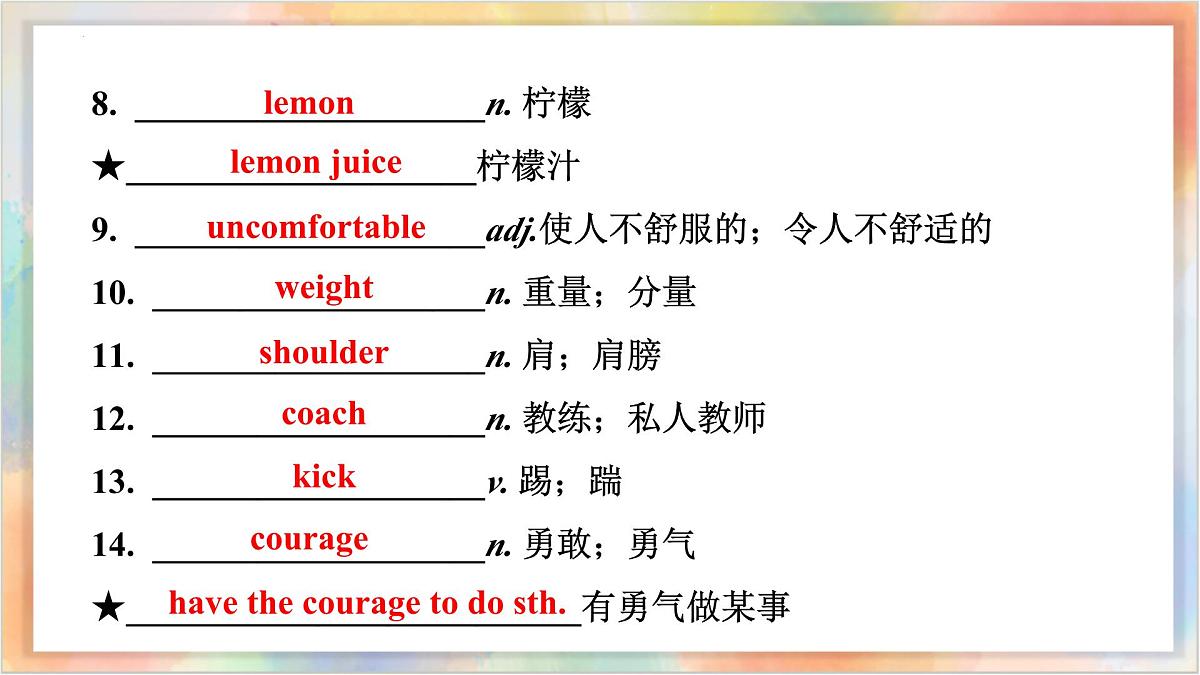 8. lemon n. 柠檬

★ lemon juice 柠檬汁

9. uncomfortable adj.使人不舒服的；令人不舒适的

10. weight n. 重量；分量

11. shoulder n. 肩；肩膀

12. coach n. 教练；私人教师

13. kick v. 踢；踹

14. courage n. 勇敢；勇气

★ have the courage to do sth. 有勇气做某事